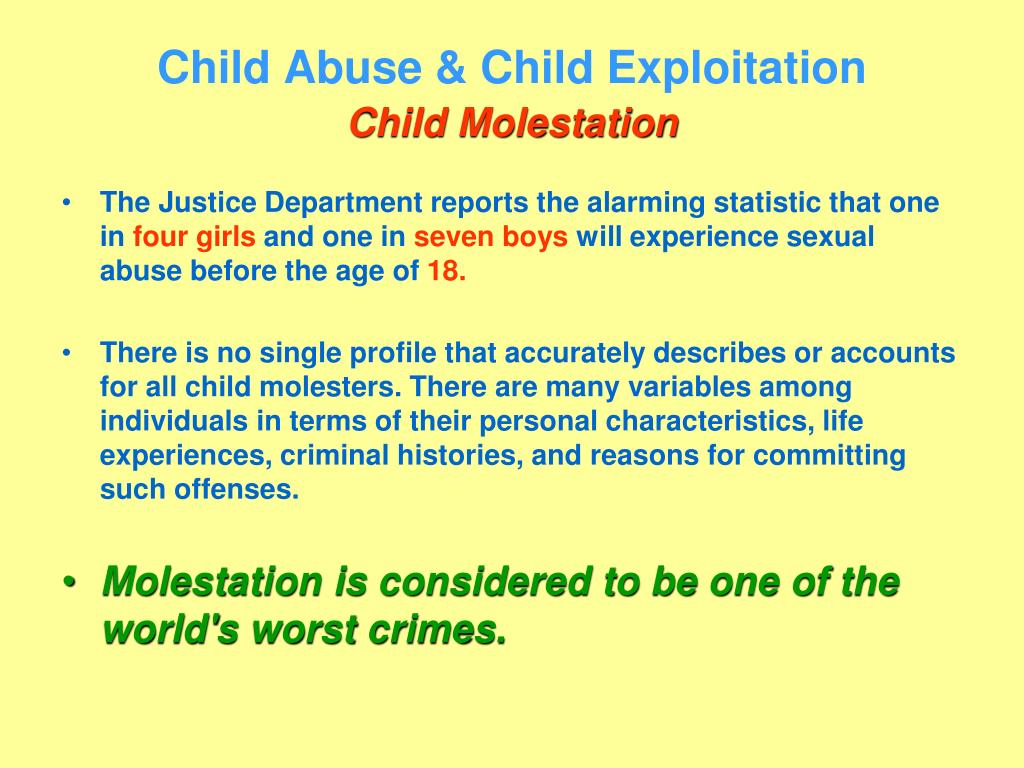 Child Abuse & Child Exploitation
Child Molestation

• The Justice Department reports the alarming statistic that one in four girls and one in seven boys will experience sexual abuse before the age of 18.

• There is no single profile that accurately describes or accounts for all child molesters. There are many variables among individuals in terms of their personal characteristics, life experiences, criminal histories, and reasons for committing such offenses.

• Molestation is considered to be one of the world's worst crimes.